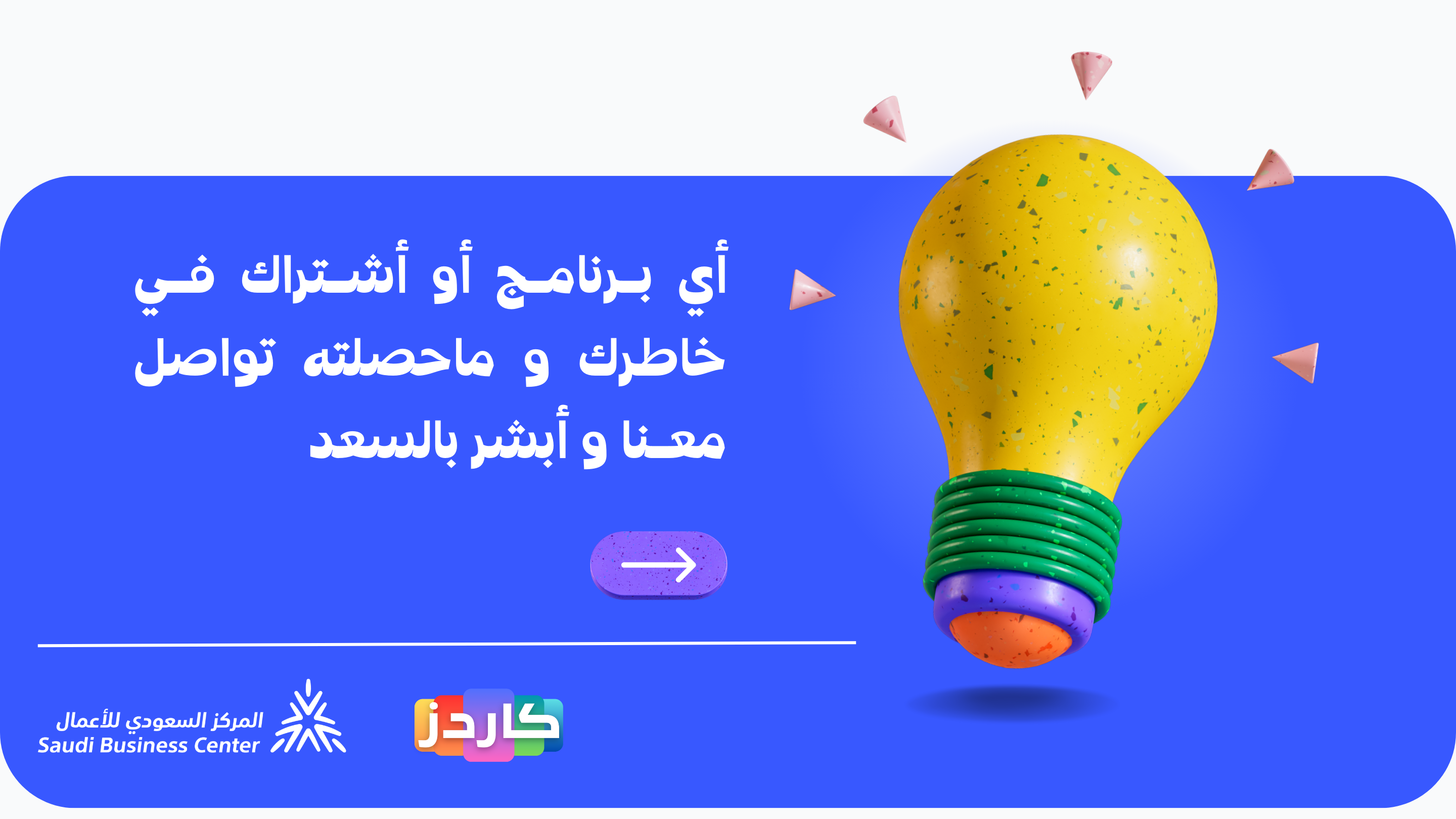 أي برنامج أو أشتراك في خاطرك و ماحصلته تواصل معنا و أبشر بالسعد

كاردز

المركز السعودي للأعمال
Saudi Business Center